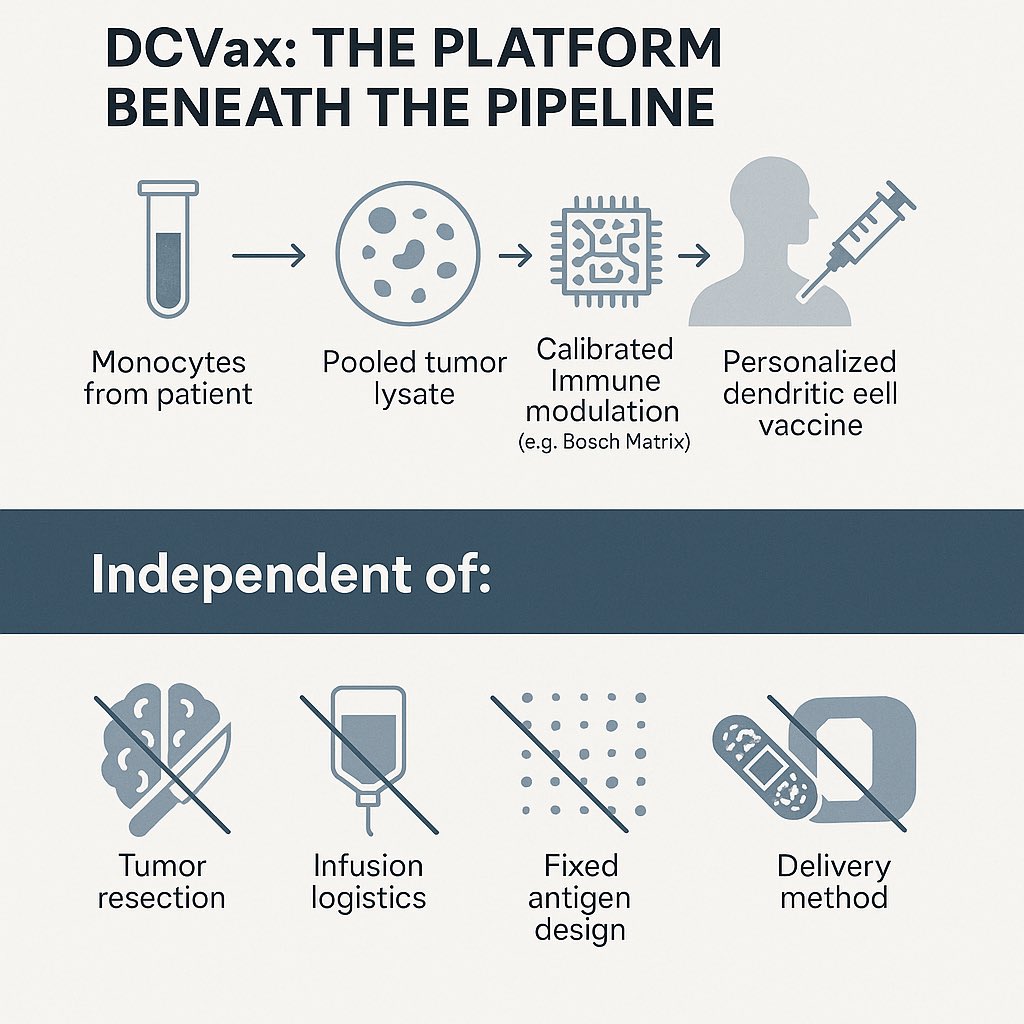 DCVax: THE PLATFORM BENEATH THE PIPELINE

Monocytes from patient

Pooled tumor lysate

Calibrated Immune modulation
(e.g. Bosch Matrix)

Personalized dendritic eell vaccine

Independent of:

Tumor resection

Infusion logistics

Fixed antigen design

Delivery method